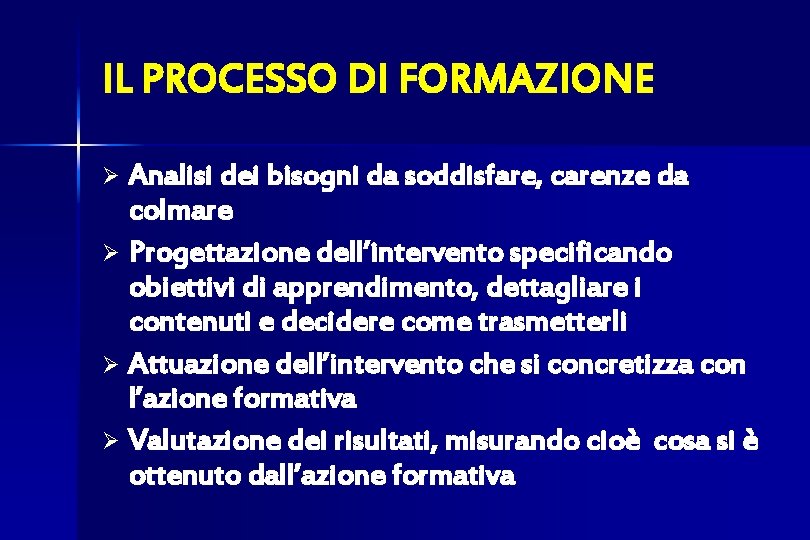 IL PROCESSO DI FORMAZIONE

➢ Analisi dei bisogni da soddisfare, carenze da colmare

➢ Progettazione dell'intervento specificando obiettivi di apprendimento, dettagliare i contenuti e decidere come trasmetterli

➢ Attuazione dell'intervento che si concretizza con l'azione formativa

➢ Valutazione dei risultati, misurando cioè cosa si è ottenuto dall'azione formativa